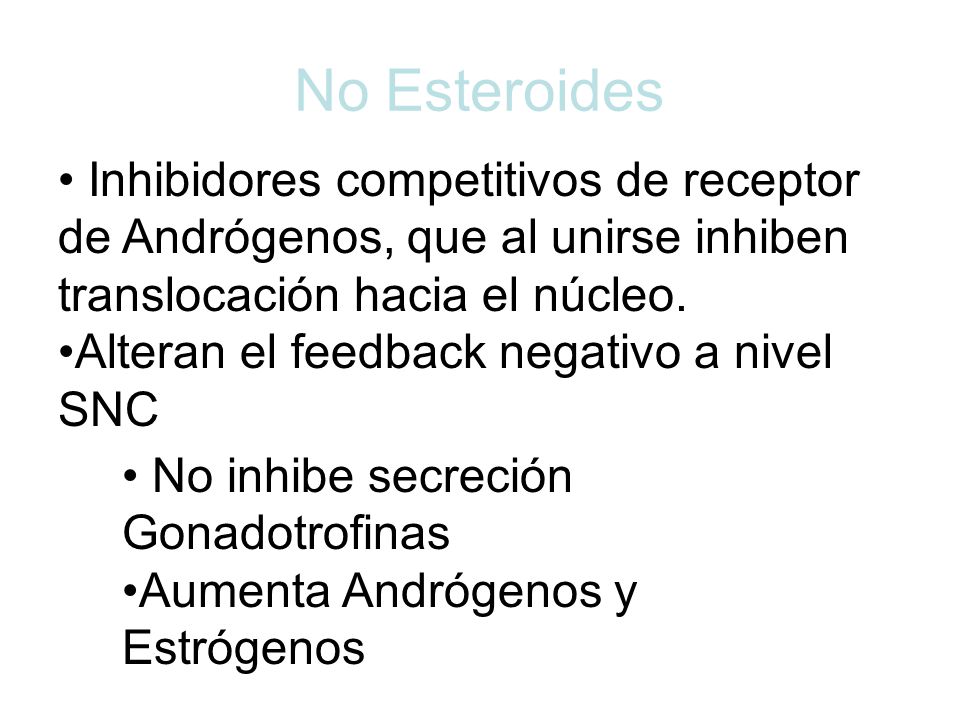 No Esteroides

• Inhibidores competitivos de receptor de Andrógenos, que al unirse inhiben translocación hacia el núcleo.
•Alteran el feedback negativo a nivel SNC

• No inhibe secreción Gonadotrofinas
•Aumenta Andrógenos y Estrógenos